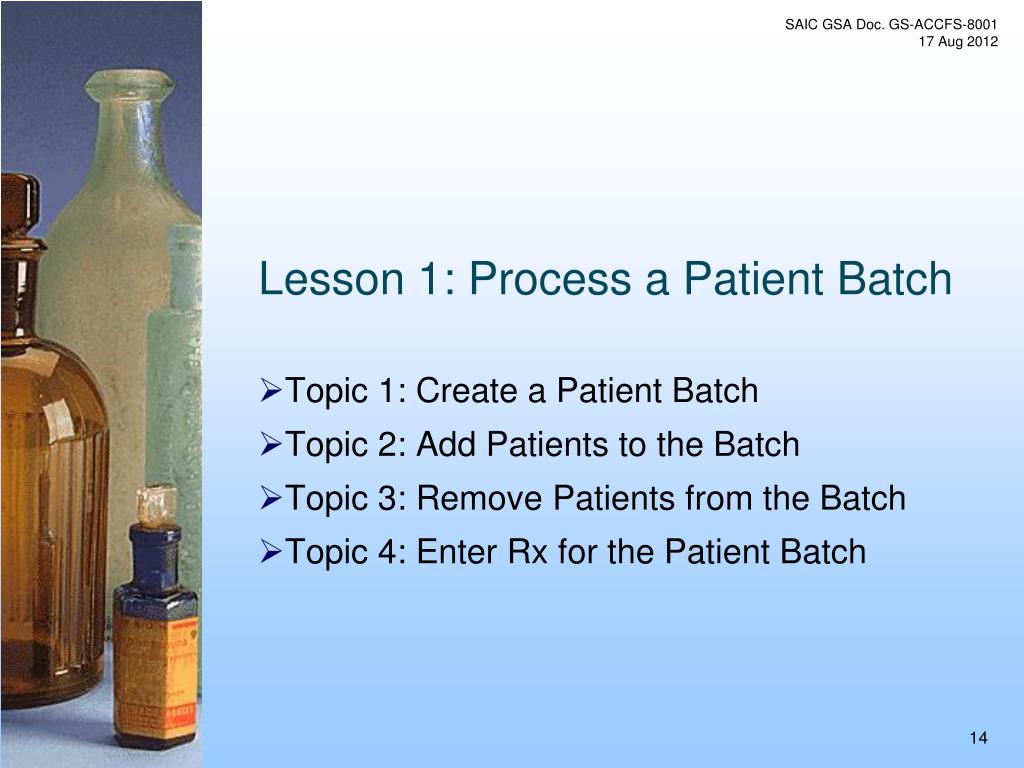 SAIC GSA Doc. GS-ACCFS-8001
17 Aug 2012

Lesson 1: Process a Patient Batch

➢Topic 1: Create a Patient Batch
➢Topic 2: Add Patients to the Batch
➢Topic 3: Remove Patients from the Batch
➢Topic 4: Enter Rx for the Patient Batch

14